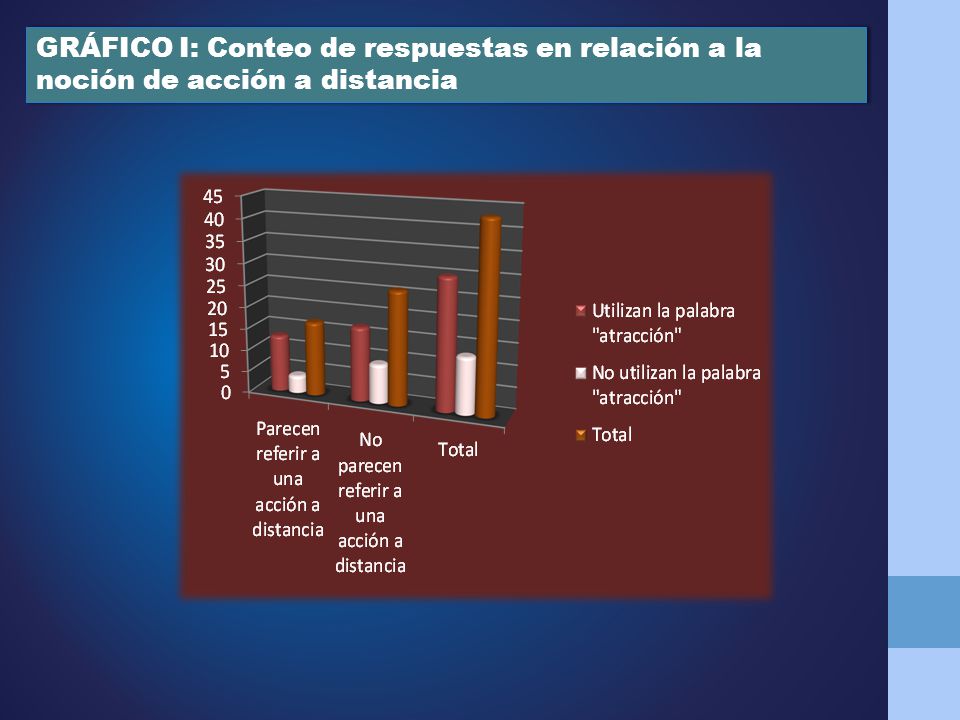 GRÁFICO I: Conteo de respuestas en relación a la noción de acción a distancia

45
40
35
30
25
20
15
10
5
0

Parecen referir a una acción a distancia

No parecen referir a una acción a distancia

Total

Utilizan la palabra "atracción"

No utilizan la palabra "atracción"

Total